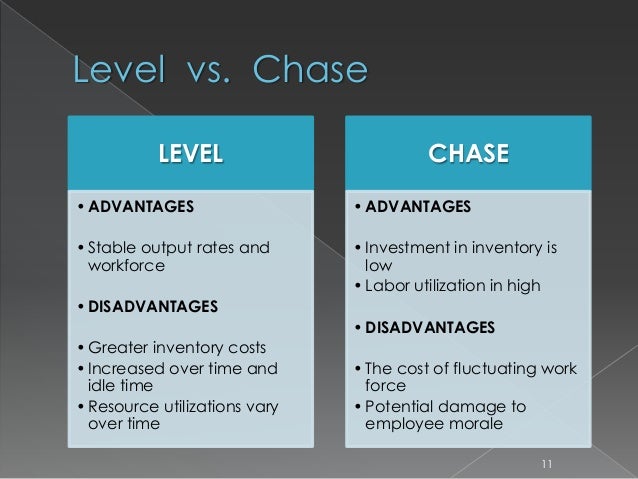 Level vs. Chase

LEVEL

• ADVANTAGES

• Stable output rates and workforce

• DISADVANTAGES

• Greater inventory costs
• Increased over time and idle time
• Resource utilizations vary over time

CHASE

• ADVANTAGES

• Investment in inventory is low
• Labor utilization in high

• DISADVANTAGES

• The cost of fluctuating work force
• Potential damage to employee morale

11